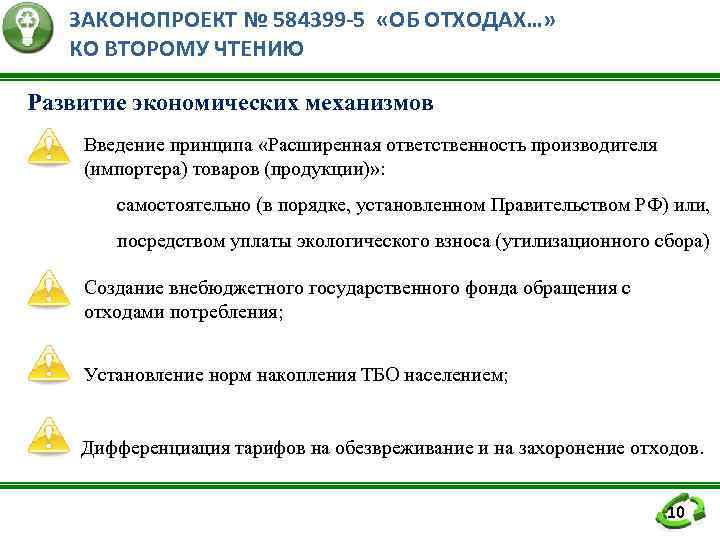 ЗАКОНОПРОЕКТ № 584399-5 «ОБ ОТХОДАХ…»
КО ВТОРОМУ ЧТЕНИЮ

Развитие экономических механизмов

Введение принципа «Расширенная ответственность производителя (импортера) товаров (продукции)»:

самостоятельно (в порядке, установленном Правительством РФ) или,

посредством уплаты экологического взноса (утилизационного сбора)

Создание внебюджетного государственного фонда обращения с отходами потребления;

Установление норм накопления ТБО населением;

Дифференциация тарифов на обезвреживание и на захоронение отходов.

10